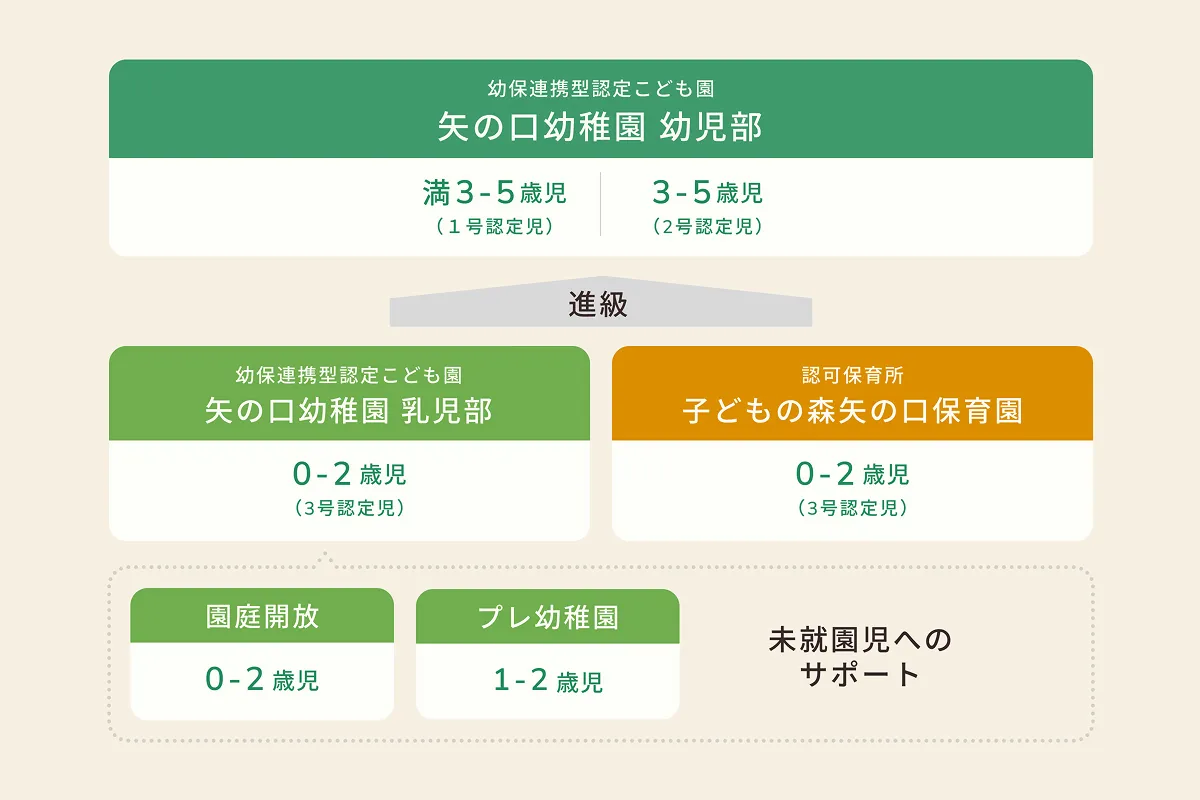 幼保連携型認定こども園
矢の口幼稚園 幼児部

満3-5歳児
（1号認定児）

3-5歳児
（2号認定児）

進級

幼保連携型認定こども園
矢の口幼稚園 乳児部

0-2歳児
（3号認定児）

認可保育所
子どもの森矢の口保育園

0-2歳児
（3号認定児）

園庭開放

0-2歳児

プレ幼稚園

1-2歳児

未就園児へのサポート